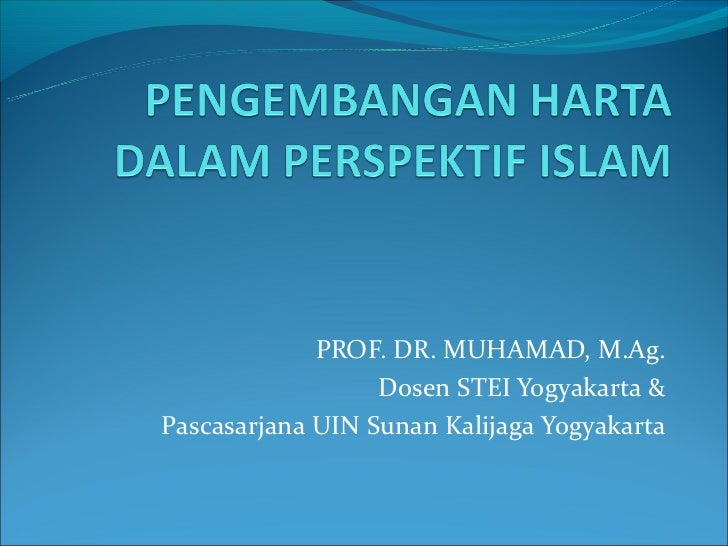 PENGEMBANGAN HARTA DALAM PERSPEKTIF ISLAM

PROF. DR. MUHAMAD, M.Ag.
Dosen STEI Yogyakarta &
Pascasarjana UIN Sunan Kalijaga Yogyakarta